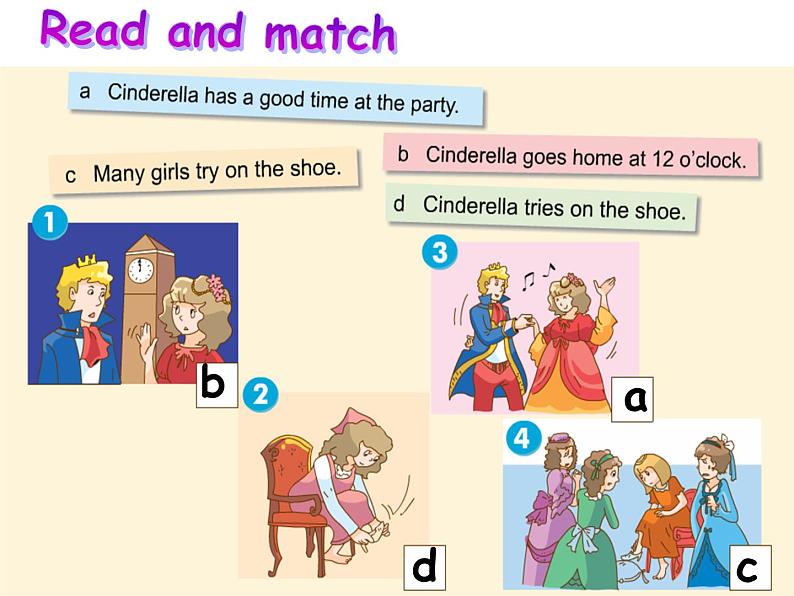 Read and match

a Cinderella has a good time at the party.

c Many girls try on the shoe.

b Cinderella goes home at 12 o'clock.

d Cinderella tries on the shoe.

1

b

2

d

3

a

4

c